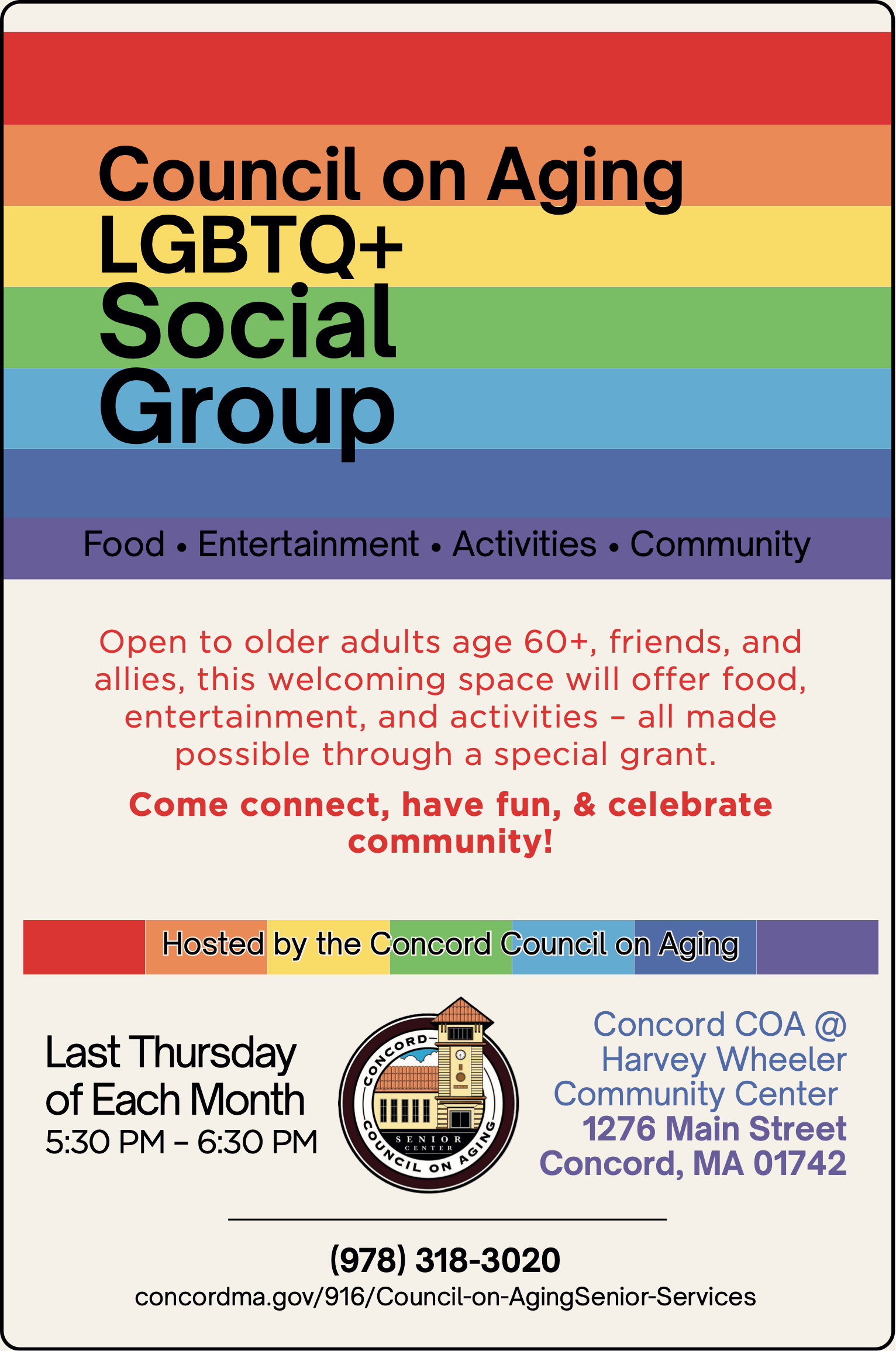 Council on Aging
LGBTQ+
Social
Group

Food • Entertainment • Activities • Community

Open to older adults age 60+, friends, and allies, this welcoming space will offer food, entertainment, and activities – all made possible through a special grant.

Come connect, have fun, & celebrate community!

Hosted by the Concord Council on Aging

Last Thursday of Each Month
5:30 PM – 6:30 PM

CONCORD SENIOR CENTER COUNCIL ON AGING

Concord COA @ Harvey Wheeler Community Center
1276 Main Street
Concord, MA 01742

(978) 318-3020
concordma.gov/916/Council-on-AgingSenior-Services